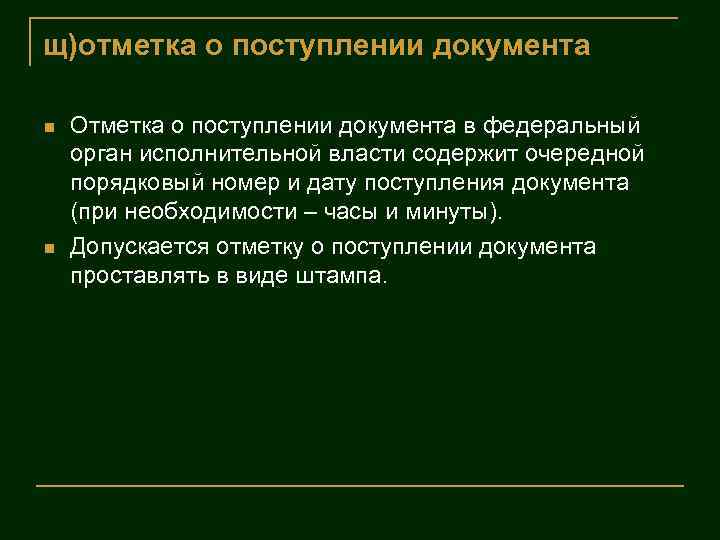 щ)отметка о поступлении документа

Отметка о поступлении документа в федеральный орган исполнительной власти содержит очередной порядковый номер и дату поступления документа (при необходимости – часы и минуты).

Допускается отметку о поступлении документа проставлять в виде штампа.